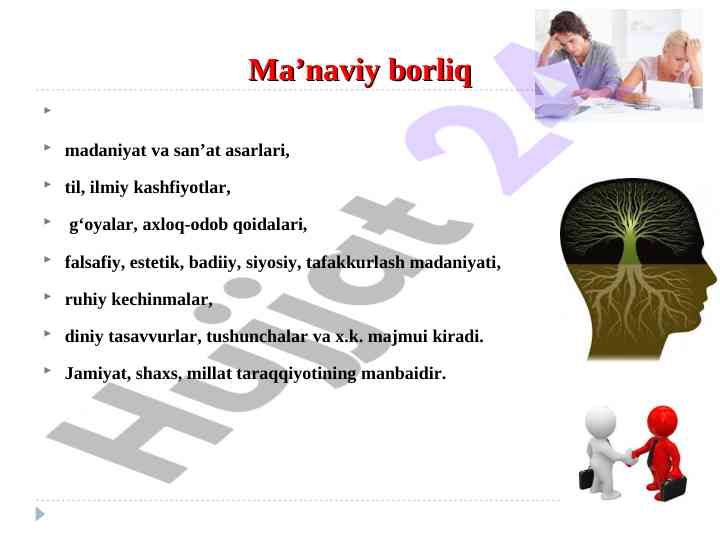 Ma’naviy borliq

madaniyat va san’at asarlari,

til, ilmiy kashfiyotlar,

g‘oyalar, axloq-odob qoidalari,

falsafiy, estetik, badiiy, siyosiy, tafakkurlash madaniyati,

ruhiy kechinmalar,

diniy tasavvurlar, tushunchalar va x.k. majmui kiradi.

Jamiyat, shaxs, millat taraqqiyotining manbaidir.

Hujjat 24